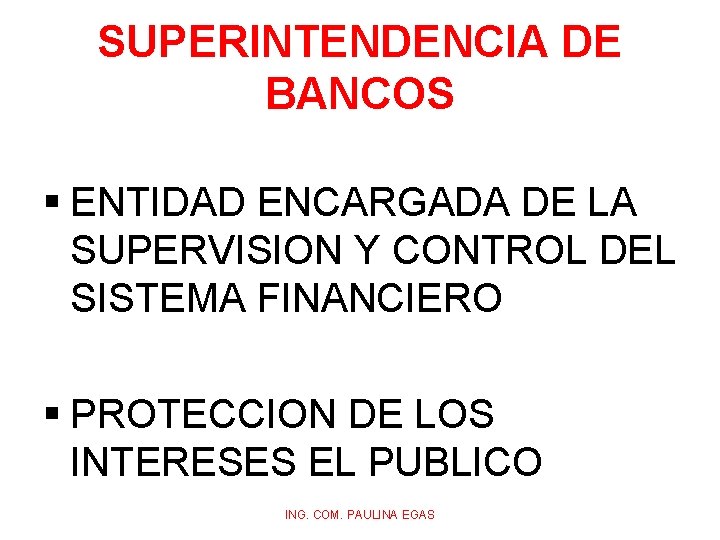 SUPERINTENDENCIA DE BANCOS

▪ ENTIDAD ENCARGADA DE LA SUPERVISION Y CONTROL DEL SISTEMA FINANCIERO

▪ PROTECCION DE LOS INTERESES EL PUBLICO

ING. COM. PAULINA EGAS